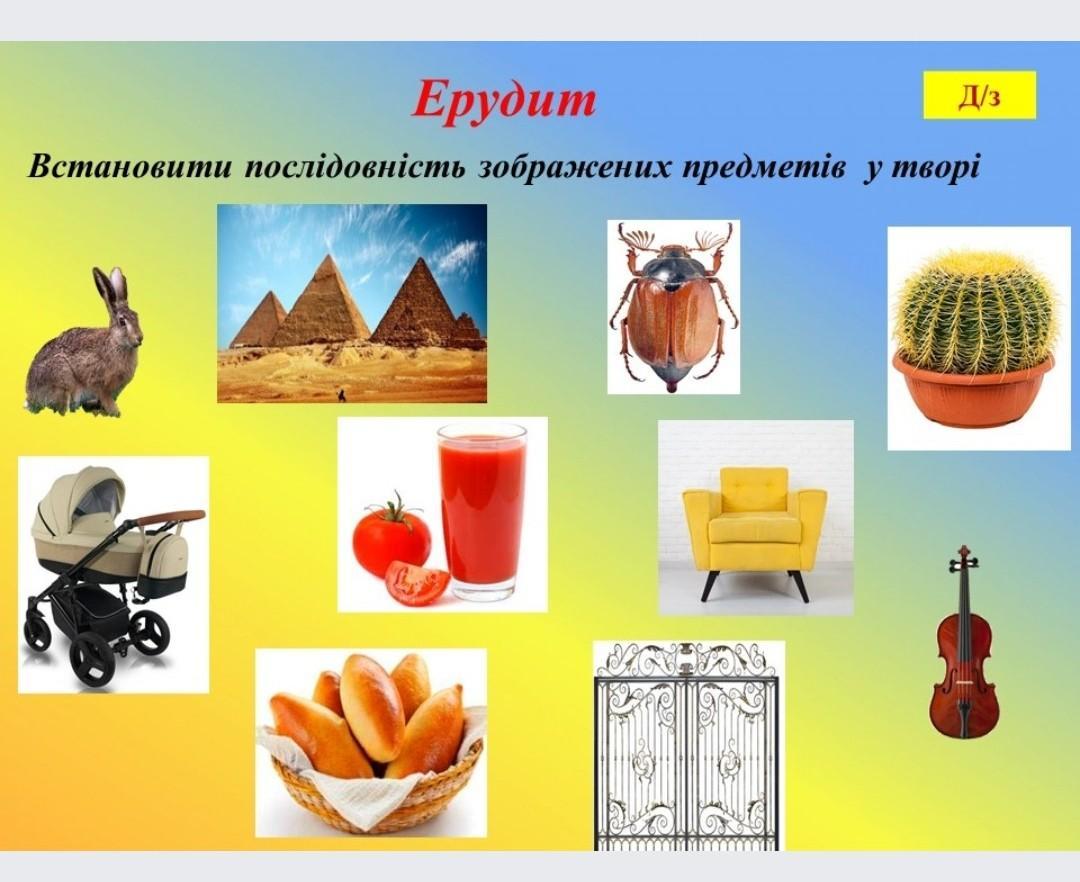 Ерудит

Д/з

Встановити послідовність зображених предметів у творі